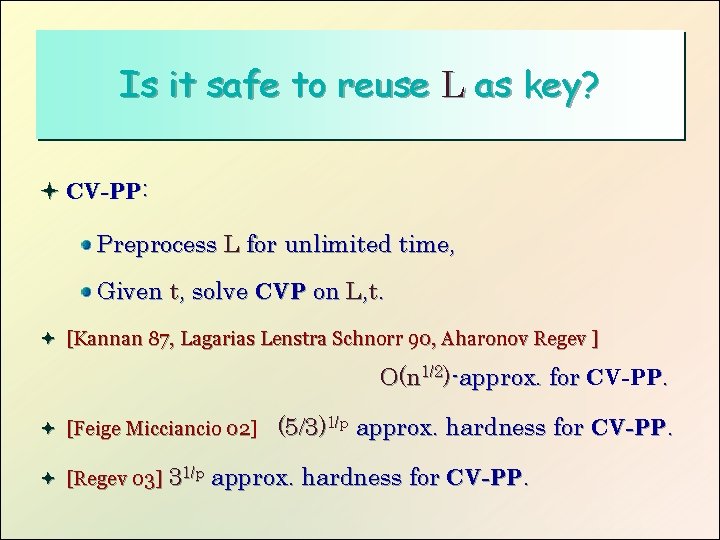 Is it safe to reuse L as key?

CV-PP:

Preprocess L for unlimited time,

Given t, solve CVP on L,t.

[Kannan 87, Lagarias Lenstra Schnorr 90, Aharonov Regev ]

$O(n^{1/2})$-approx. for CV-PP.

[Feige Micciancio 02] $(5/3)^{1/p}$ approx. hardness for CV-PP.

[Regev 03] $3^{1/p}$ approx. hardness for CV-PP.